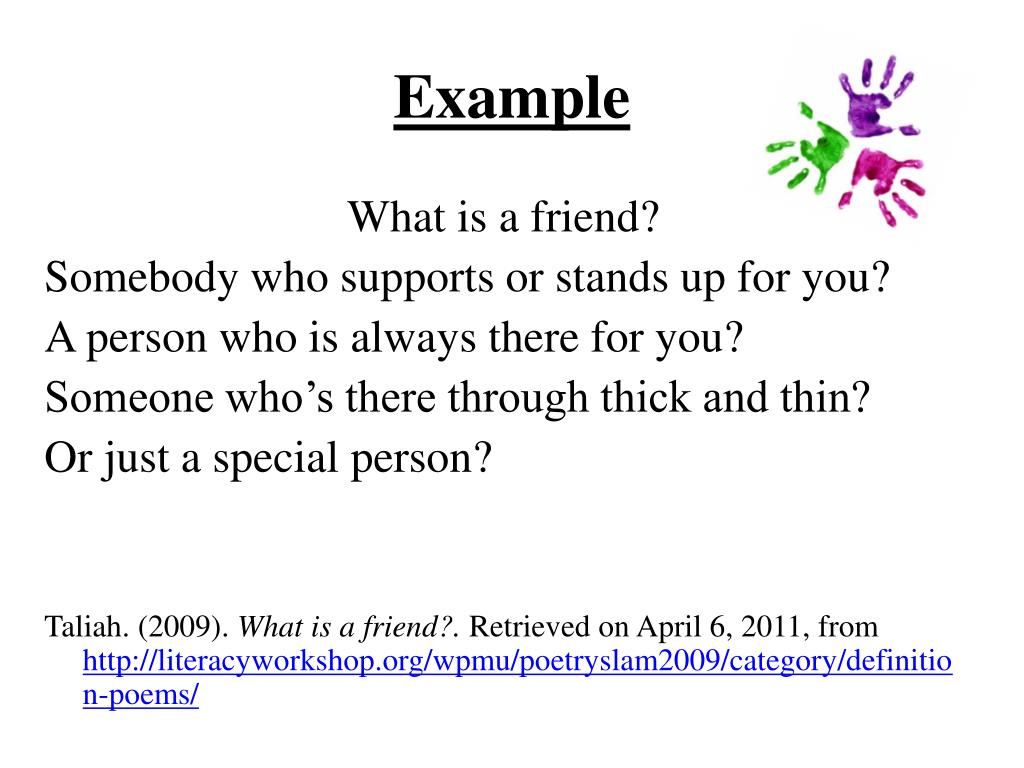 Example

What is a friend?
Somebody who supports or stands up for you?
A person who is always there for you?
Someone who's there through thick and thin?
Or just a special person?

Taliah. (2009). What is a friend?. Retrieved on April 6, 2011, from http://literacyworkshop.org/wpmu/poetryslam2009/category/definition-poems/